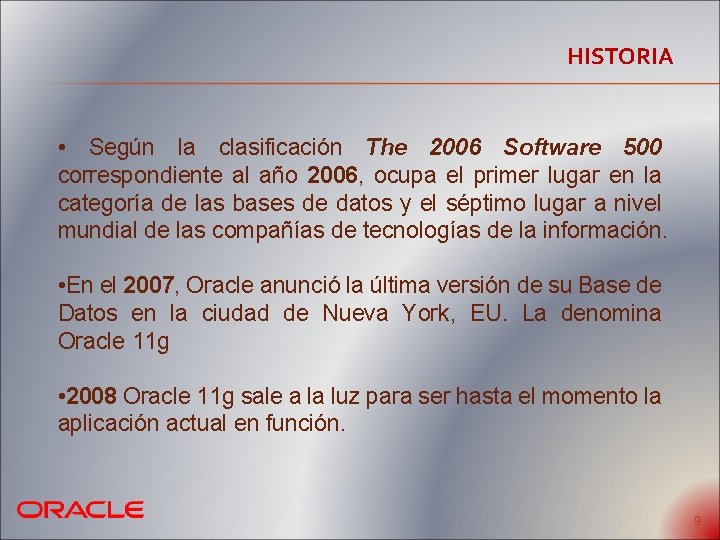 HISTORIA

• Según la clasificación The 2006 Software 500 correspondiente al año 2006, ocupa el primer lugar en la categoría de las bases de datos y el séptimo lugar a nivel mundial de las compañías de tecnologías de la información.

•En el 2007, Oracle anunció la última versión de su Base de Datos en la ciudad de Nueva York, EU. La denomina Oracle 11g

•2008 Oracle 11g sale a la luz para ser hasta el momento la aplicación actual en función.

ORACLE

9